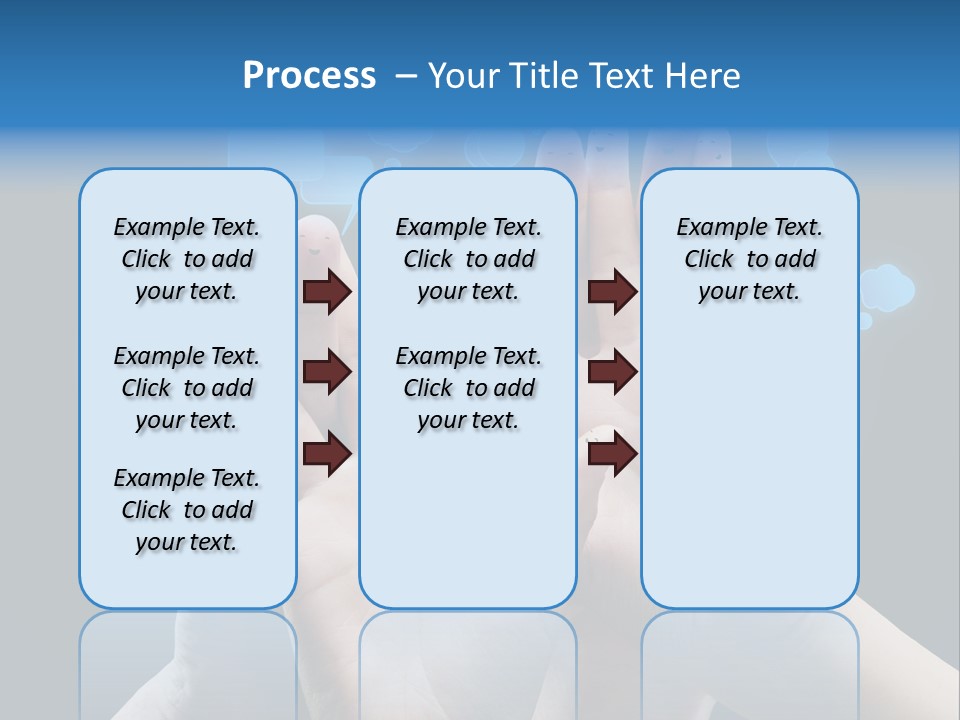 Process – Your Title Text Here

Example Text. Click to add your text.

Example Text. Click to add your text.

Example Text. Click to add your text.

Example Text. Click to add your text.

Example Text. Click to add your text.

Example Text. Click to add your text.